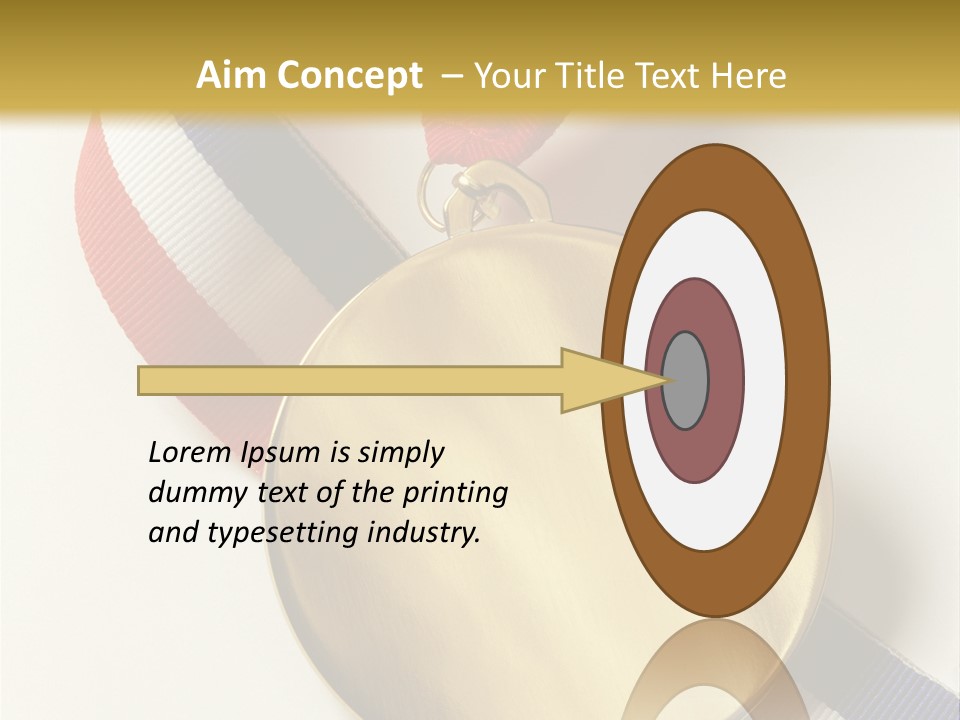 Aim Concept – Your Title Text Here

Lorem Ipsum is simply dummy text of the printing and typesetting industry.